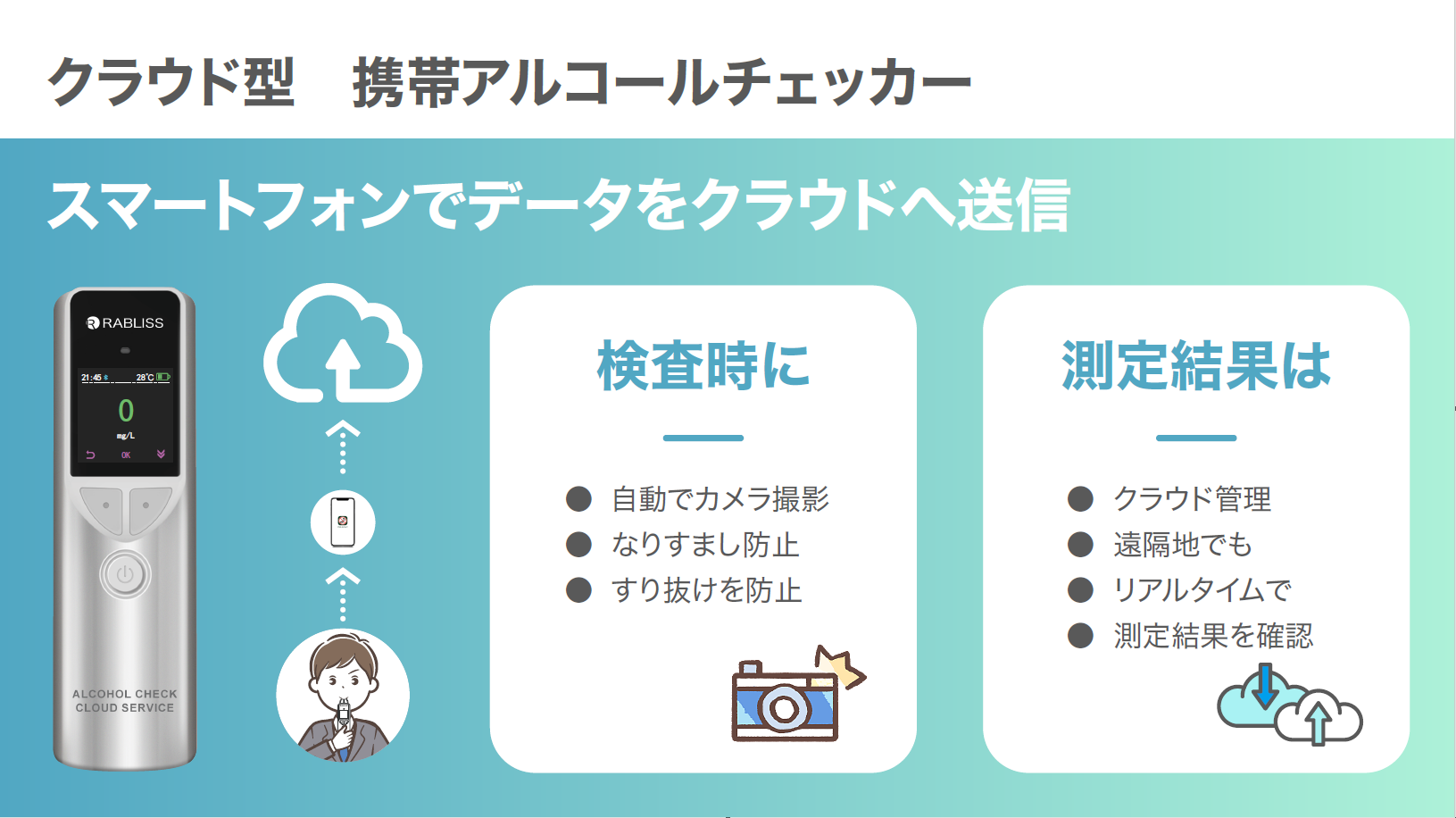 クラウド型　携帯アルコールチェッカー

スマートフォンでデータをクラウドへ送信

RABLISS

21:45 28℃

0

mg/L

OK

ALCOHOL CHECK CLOUD SERVICE

検査時に

● 自動でカメラ撮影
● なりすまし防止
● すり抜けを防止

測定結果は

● クラウド管理
● 遠隔地でも
● リアルタイムで
● 測定結果を確認